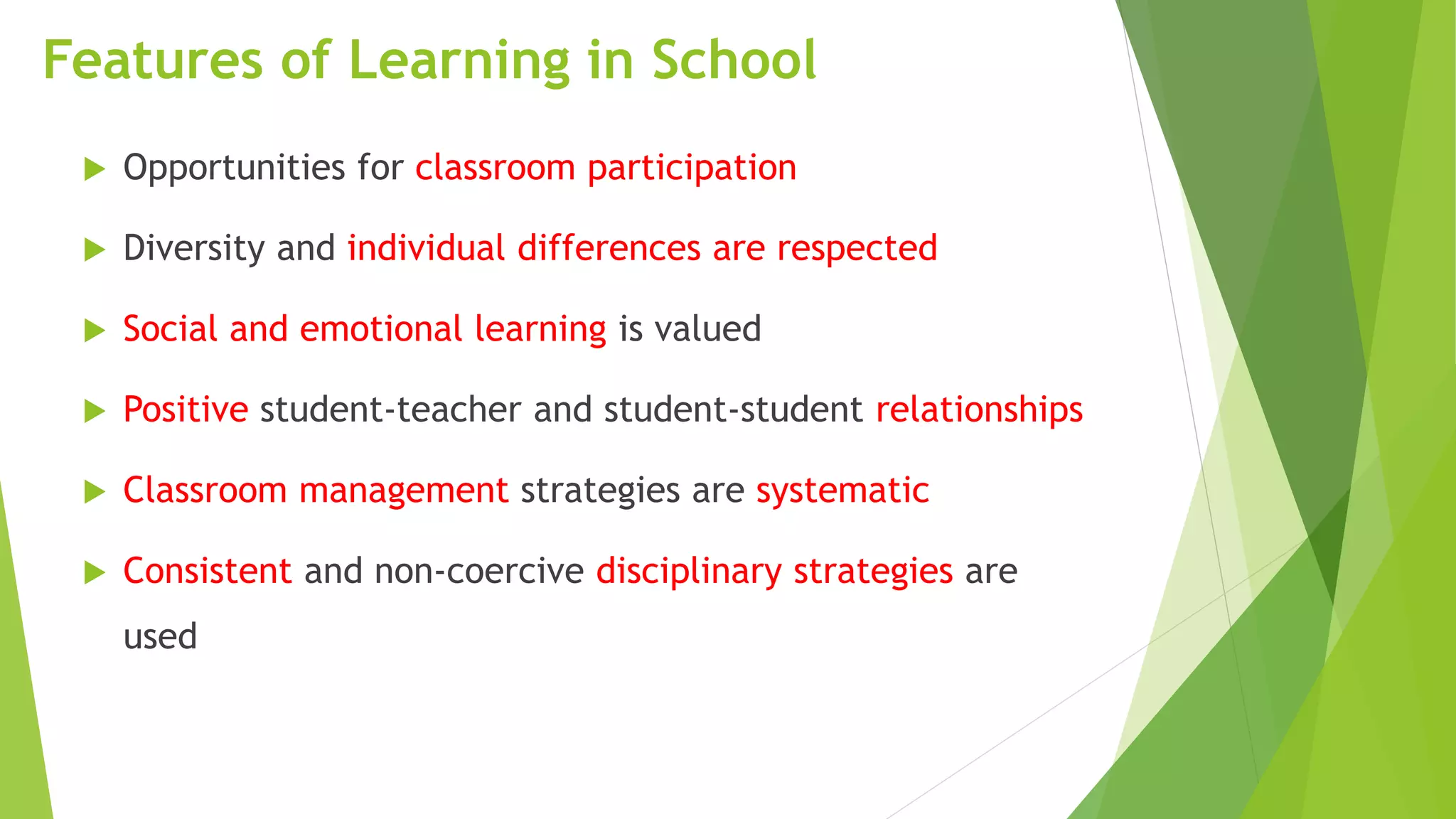 Features of Learning in School

Opportunities for classroom participation

Diversity and individual differences are respected

Social and emotional learning is valued

Positive student-teacher and student-student relationships

Classroom management strategies are systematic

Consistent and non-coercive disciplinary strategies are used